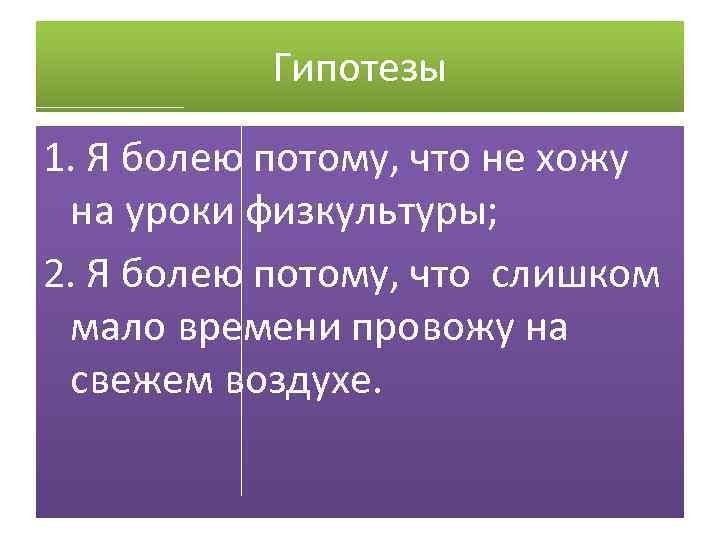 Гипотезы

1. Я болею потому, что не хожу на уроки физкультуры;

2. Я болею потому, что  слишком мало времени провожу на свежем воздухе.